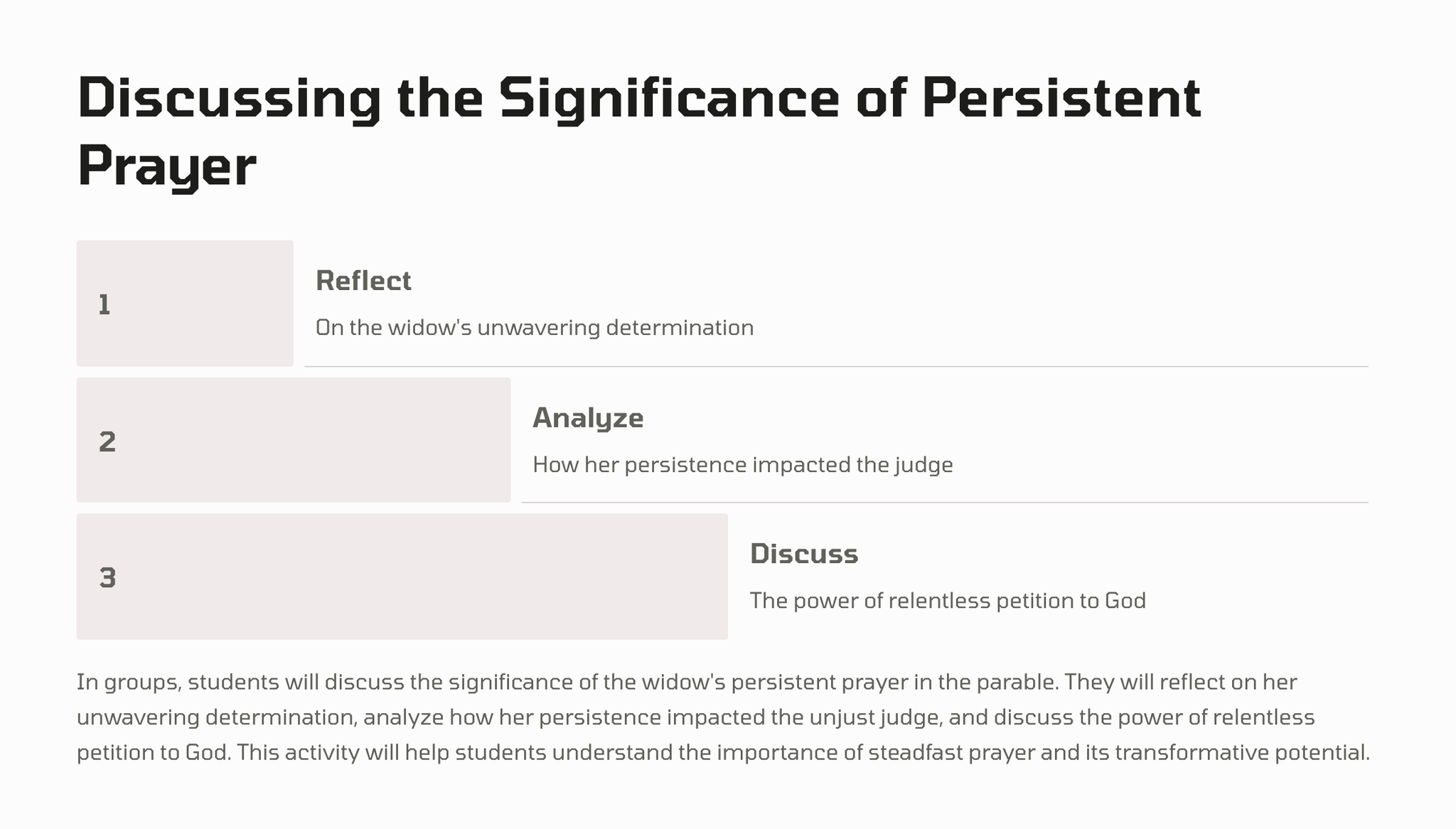 Discussing the Significance of Persistent Prayer

1

Reflect

On the widow's unwavering determination

2

Analyze

How her persistence impacted the judge

3

Discuss

The power of relentless petition to God

In groups, students will discuss the significance of the widow's persistent prayer in the parable. They will reflect on her unwavering determination, analyze how her persistence impacted the unjust judge, and discuss the power of relentless petition to God. This activity will help students understand the importance of steadfast prayer and its transformative potential.